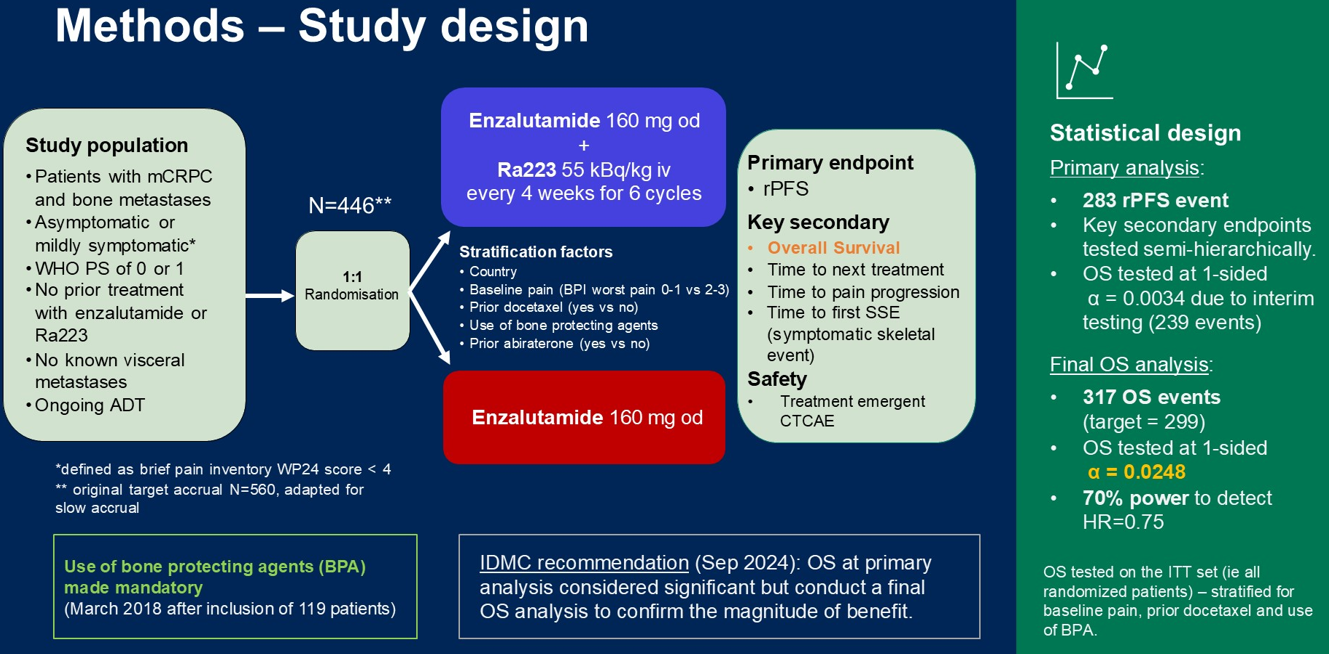 Methods – Study design

Study population
• Patients with mCRPC and bone metastases
• Asymptomatic or mildly symptomatic*
• WHO PS of 0 or 1
• No prior treatment with enzalutamide or Ra223
• No known visceral metastases
• Ongoing ADT

N=446**

1:1
Randomisation

Enzalutamide 160 mg od
+
Ra223 55 kBq/kg iv every 4 weeks for 6 cycles

Stratification factors
• Country
• Baseline pain (BPI worst pain 0-1 vs 2-3)
• Prior docetaxel (yes vs no)
• Use of bone protecting agents
• Prior abiraterone (yes vs no)

Enzalutamide 160 mg od

Primary endpoint
• rPFS
Key secondary
• Overall Survival
• Time to next treatment
• Time to pain progression
• Time to first SSE (symptomatic skeletal event)
Safety
• Treatment emergent CTCAE

*defined as brief pain inventory WP24 score < 4
** original target accrual N=560, adapted for slow accrual

Use of bone protecting agents (BPA) made mandatory
(March 2018 after inclusion of 119 patients)

IDMC recommendation (Sep 2024): OS at primary analysis considered significant but conduct a final OS analysis to confirm the magnitude of benefit.

Statistical design
Primary analysis:
• 283 rPFS event
• Key secondary endpoints tested semi-hierarchically.
• OS tested at 1-sided $\alpha = 0.0034$ due to interim testing (239 events)

Final OS analysis:
• 317 OS events (target = 299)
• OS tested at 1-sided $\alpha = 0.0248$
• 70% power to detect HR=0.75

OS tested on the ITT set (ie all randomized patients) – stratified for baseline pain, prior docetaxel and use of BPA.